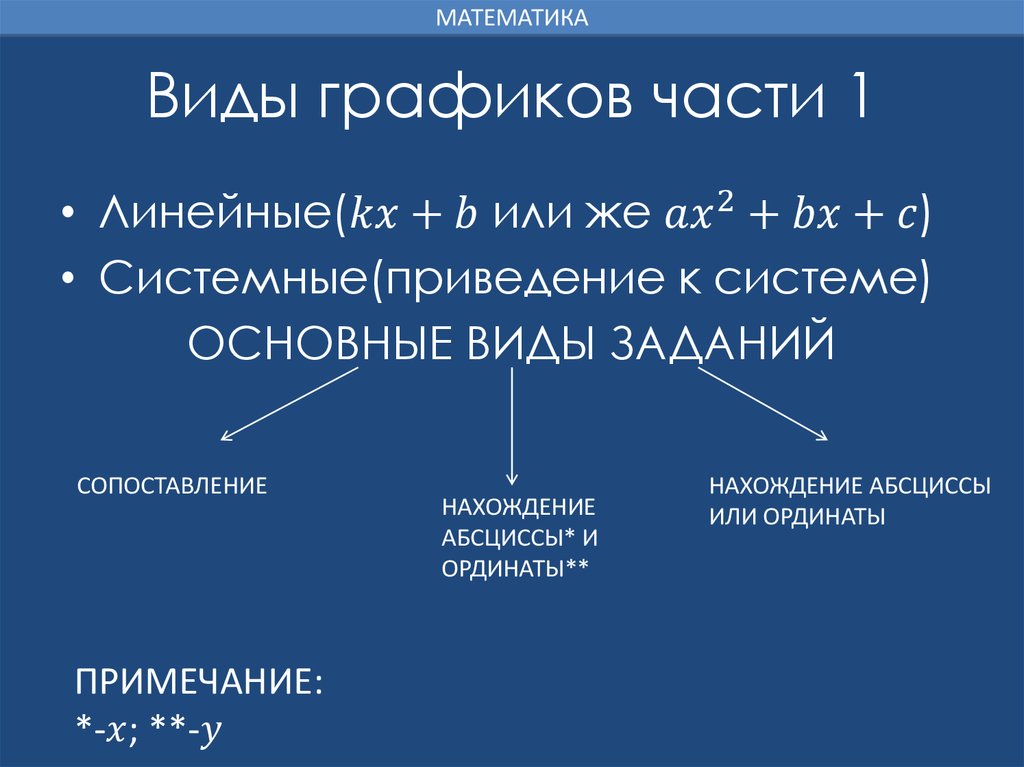 МАТЕМАТИКА

Виды графиков части 1

• Линейные($kx + b$ или же $ax^2 + bx + c$)
• Системные(приведение к системе)

ОСНОВНЫЕ ВИДЫ ЗАДАНИЙ

СОПОСТАВЛЕНИЕ

НАХОЖДЕНИЕ АБСЦИССЫ* И ОРДИНАТЫ**

НАХОЖДЕНИЕ АБСЦИССЫ ИЛИ ОРДИНАТЫ

ПРИМЕЧАНИЕ:
*-$x$; **-$y$